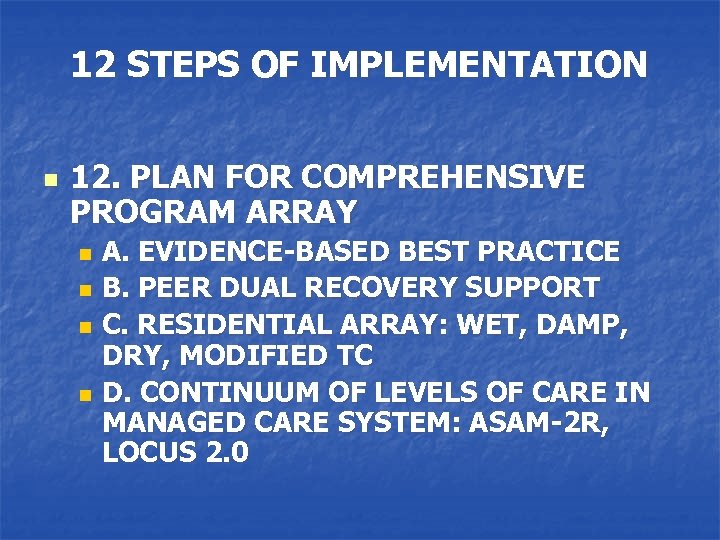 12 STEPS OF IMPLEMENTATION

12. PLAN FOR COMPREHENSIVE PROGRAM ARRAY

A. EVIDENCE-BASED BEST PRACTICE

B. PEER DUAL RECOVERY SUPPORT

C. RESIDENTIAL ARRAY: WET, DAMP, DRY, MODIFIED TC

D. CONTINUUM OF LEVELS OF CARE IN MANAGED CARE SYSTEM: ASAM-2R, LOCUS 2.0